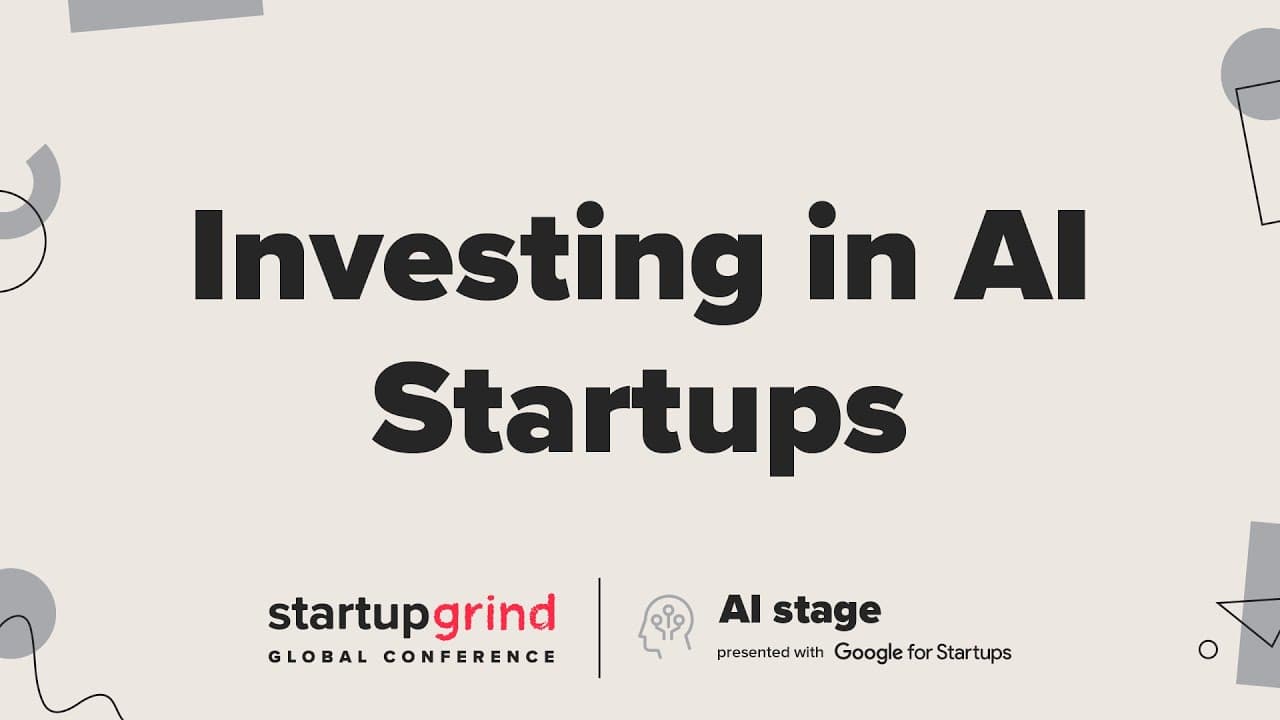 Investing in AI Startups

startupgrind
GLOBAL CONFERENCE

AI stage
presented with Google for Startups